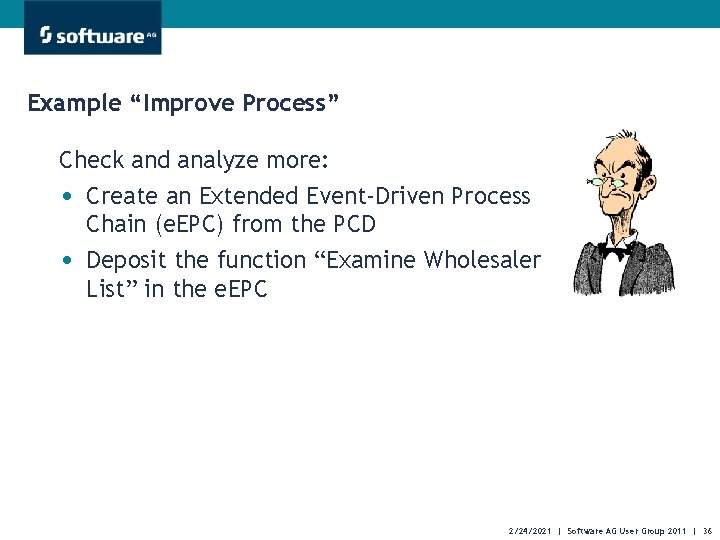 software AG

Example “Improve Process”

Check and analyze more:

• Create an Extended Event-Driven Process Chain (eEPC) from the PCD

• Deposit the function “Examine Wholesaler List” in the eEPC

2/24/2021 | Software AG User Group 2011 | 36